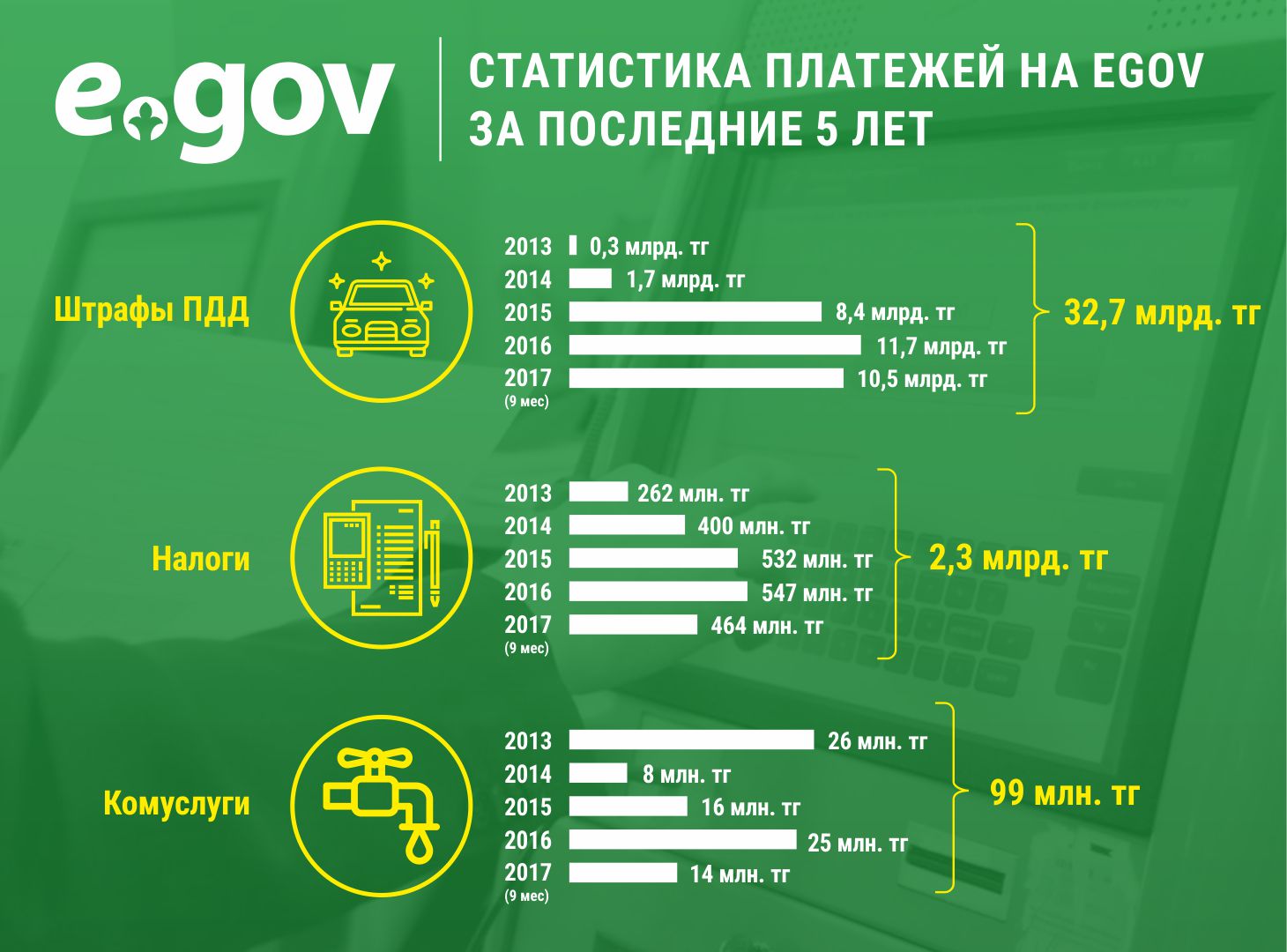 egov

СТАТИСТИКА ПЛАТЕЖЕЙ НА EGOV ЗА ПОСЛЕДНИЕ 5 ЛЕТ

Штрафы ПДД

2013 0,3 млрд. тг
2014 1,7 млрд. тг
2015 8,4 млрд. тг
2016 11,7 млрд. тг
2017 (9 мес) 10,5 млрд. тг

32,7 млрд. тг

Налоги

2013 262 млн. тг
2014 400 млн. тг
2015 532 млн. тг
2016 547 млн. тг
2017 (9 мес) 464 млн. тг

2,3 млрд. тг

Комуслуги

2013 26 млн. тг
2014 8 млн. тг
2015 16 млн. тг
2016 25 млн. тг
2017 (9 мес) 14 млн. тг

99 млн. тг